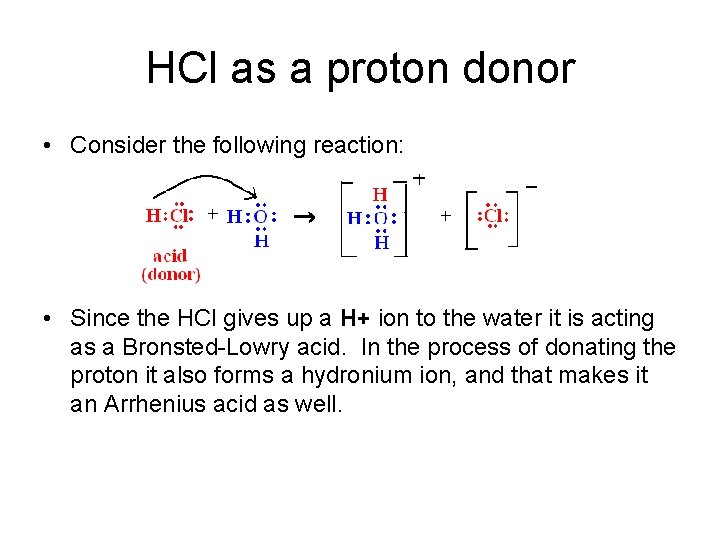 HCl as a proton donor

• Consider the following reaction:

H:Cl: + H:O: → [H:O:H H]$^+$ + [:Cl:]$^-$
H

acid
(donor)

• Since the HCl gives up a **H+** ion to the water it is acting as a Bronsted-Lowry acid. In the process of donating the proton it also forms a hydronium ion, and that makes it an Arrhenius acid as well.